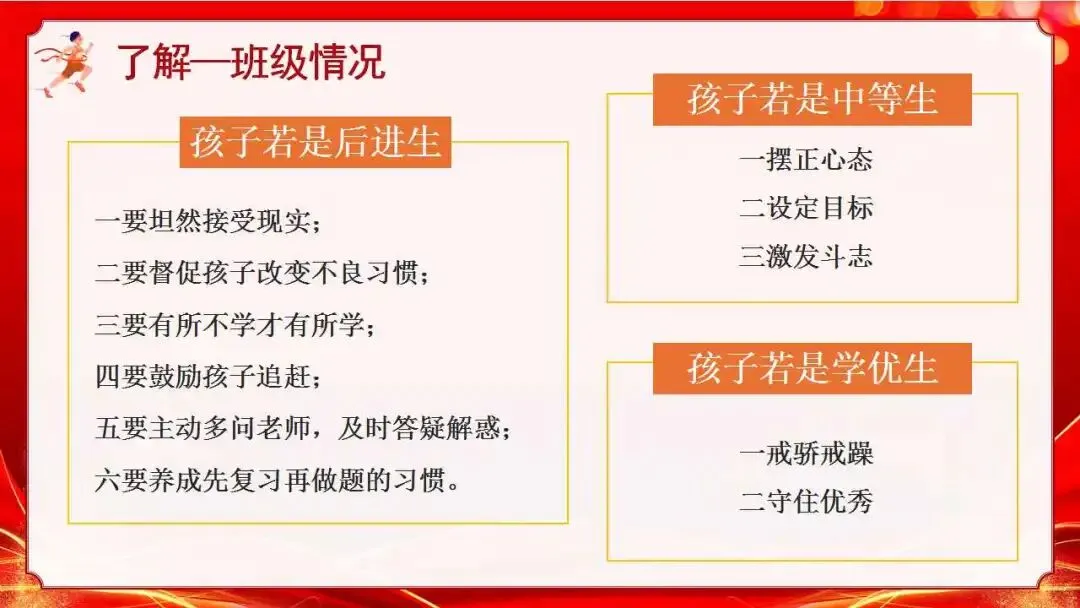 了解—班级情况

孩子若是后进生

一要坦然接受现实；
二要督促孩子改变不良习惯；
三要有所不学才有所学；
四要鼓励孩子追赶；
五要主动多问老师，及时答疑解惑；
六要养成先复习再做题的习惯。

孩子若是中等生

一摆正心态
二设定目标
三激发斗志

孩子若是学优生

一戒骄戒躁
二守住优秀